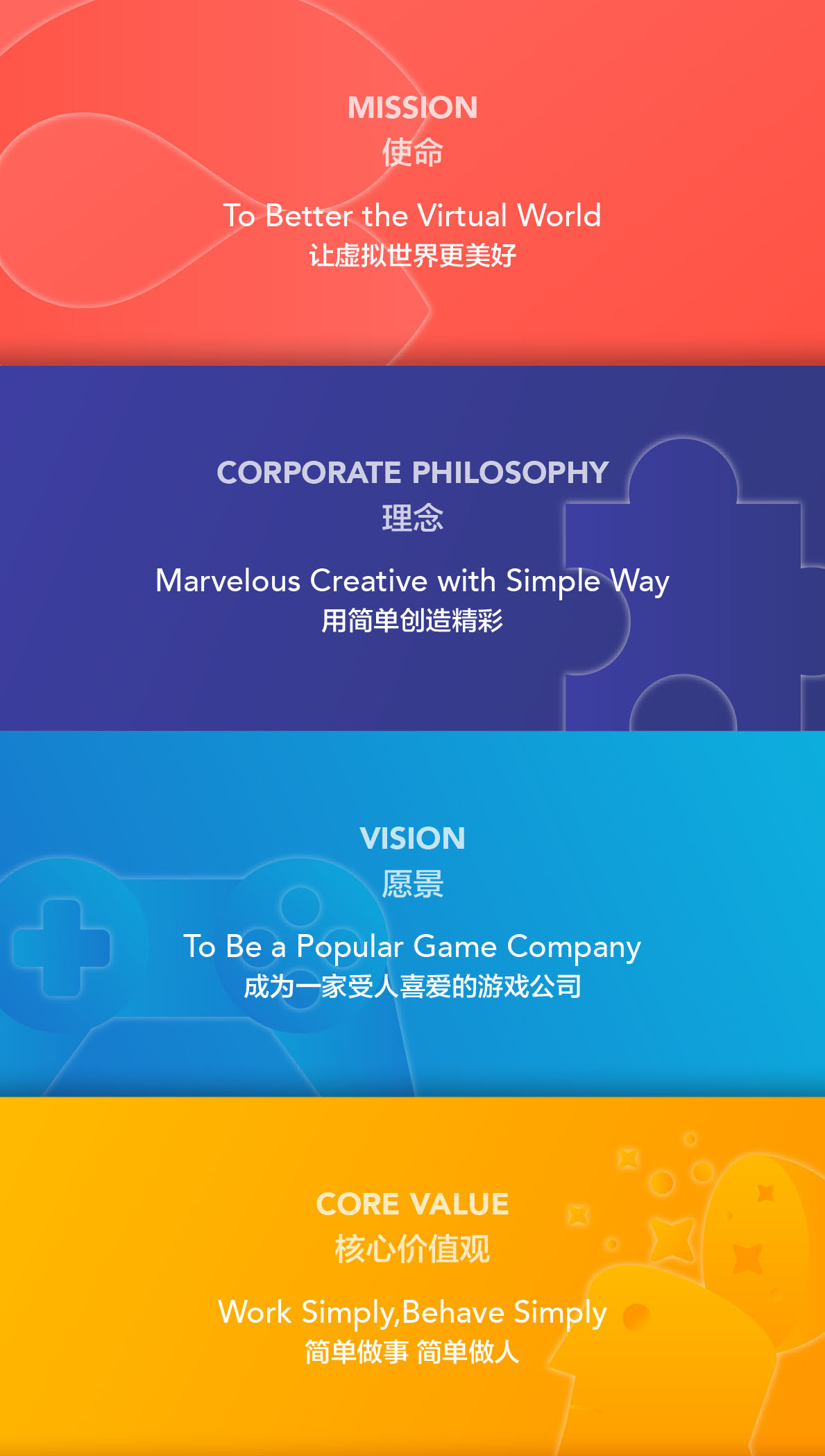 MISSION
使命

To Better the Virtual World
让虚拟世界更美好

CORPORATE PHILOSOPHY
理念

Marvelous Creative with Simple Way
用简单创造精彩

VISION
愿景

To Be a Popular Game Company
成为一家受人喜爱的游戏公司

CORE VALUE
核心价值观

Work Simply,Behave Simply
简单做事 简单做人